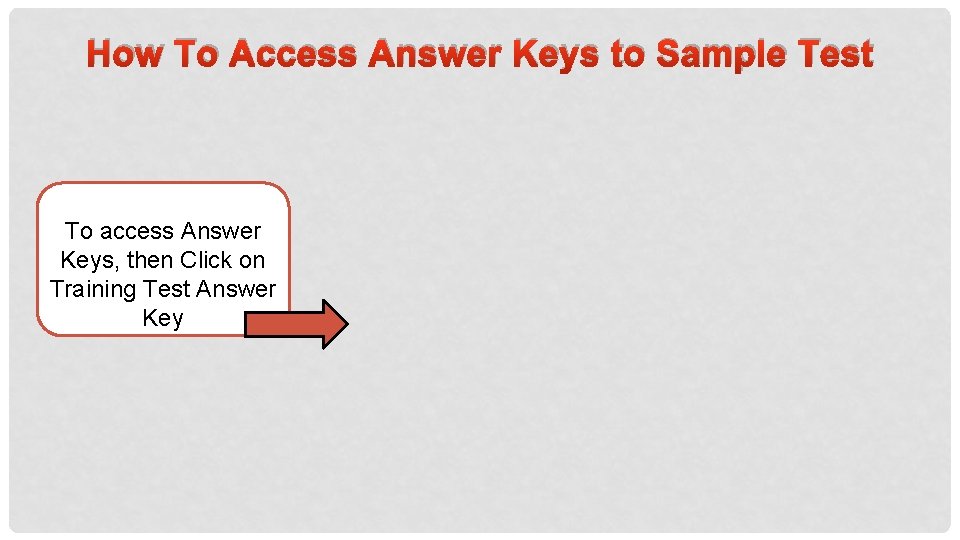 How To Access Answer Keys to Sample Test

To access Answer Keys, then Click on Training Test Answer Key